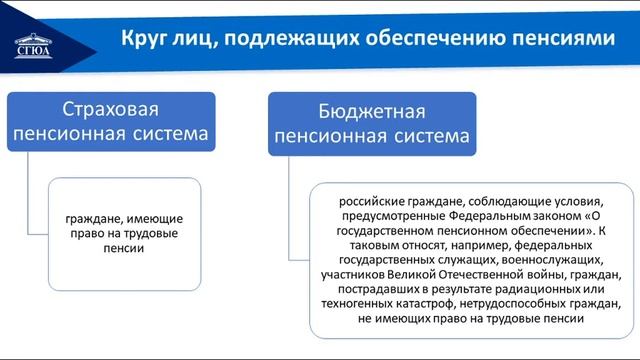 СГЮА

Круг лиц, подлежащих обеспечению пенсиями

Страховая пенсионная система

граждане, имеющие право на трудовые пенсии

Бюджетная пенсионная система

российские граждане, соблюдающие условия, предусмотренные Федеральным законом «О государственном пенсионном обеспечении». К таковым относят, например, федеральных государственных служащих, военнослужащих, участников Великой Отечественной войны, граждан, пострадавших в результате радиационных или техногенных катастроф, нетрудоспособных граждан, не имеющих право на трудовые пенсии